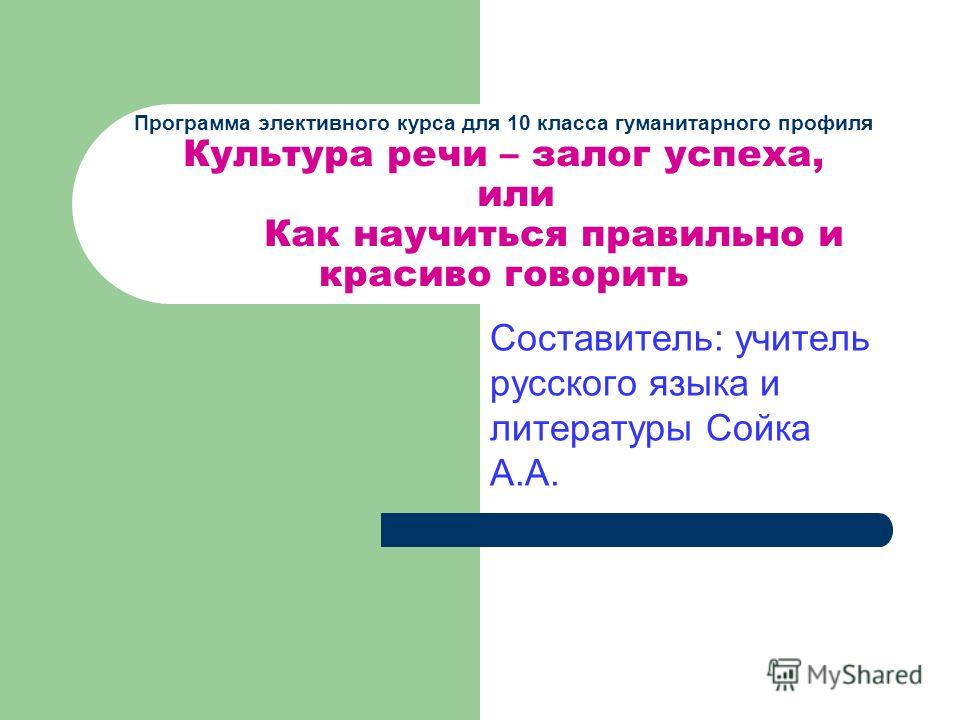 Программа элективного курса для 10 класса гуманитарного профиля
Культура речи – залог успеха, или Как научиться правильно и красиво говорить

Составитель: учитель русского языка и литературы Сойка А.А.

MyShared